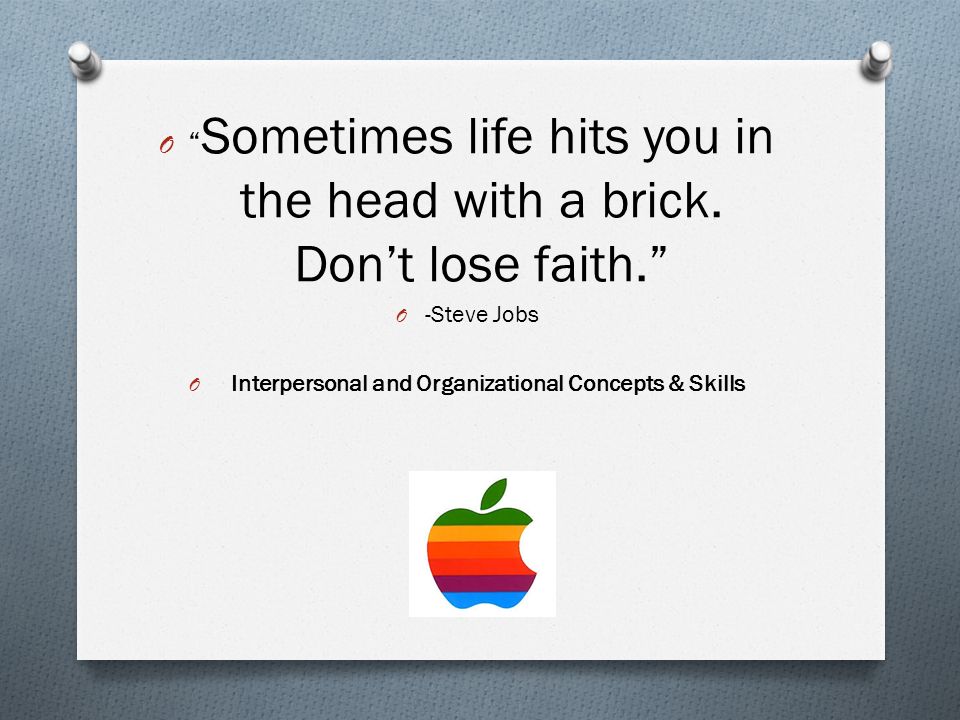 “Sometimes life hits you in the head with a brick. Don’t lose faith.”

-Steve Jobs

Interpersonal and Organizational Concepts & Skills